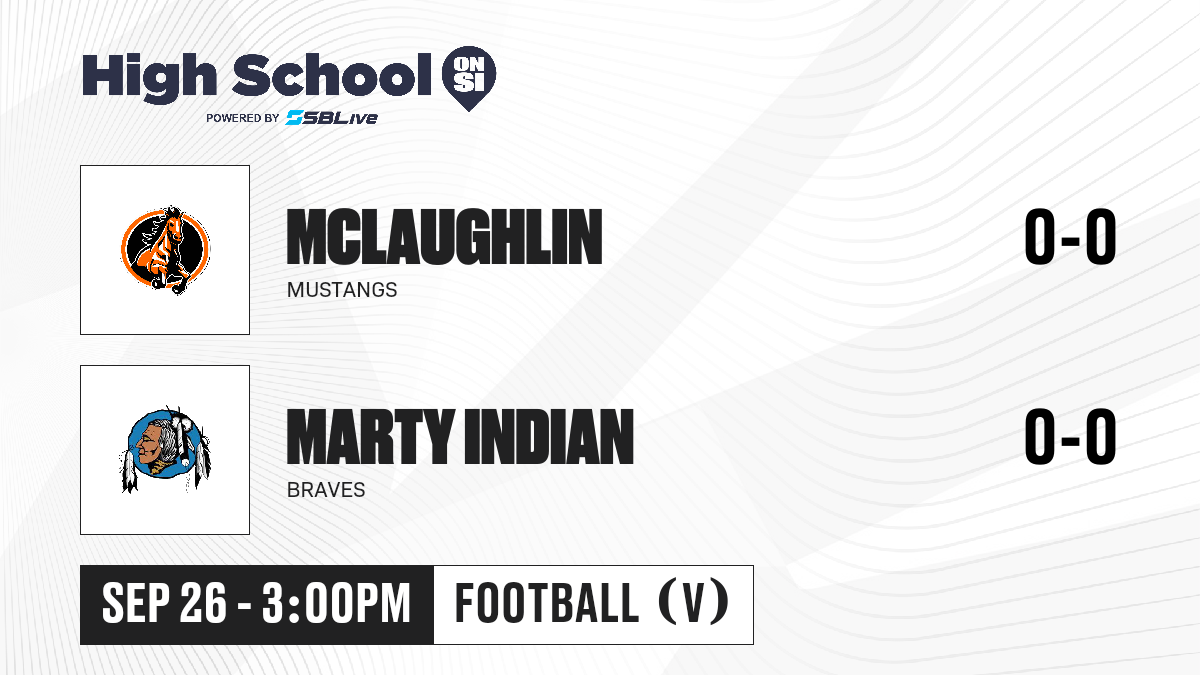 High School ON SI
POWERED BY SBLive

MCLAUGHLIN
MUSTANGS
0-0

MARTY INDIAN
BRAVES
0-0

SEP 26 - 3:00PM
FOOTBALL (V)